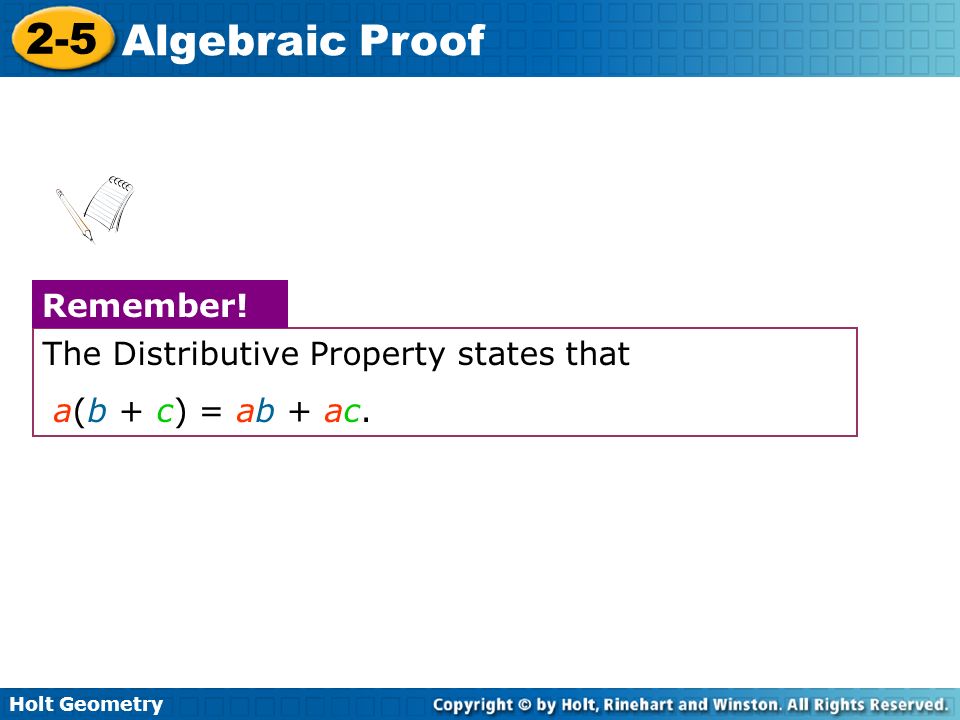 2-5 Algebraic Proof

Remember!

The Distributive Property states that

$a(b + c) = ab + ac$.

Holt Geometry

Copyright © by Holt, Rinehart and Winston. All Rights Reserved.